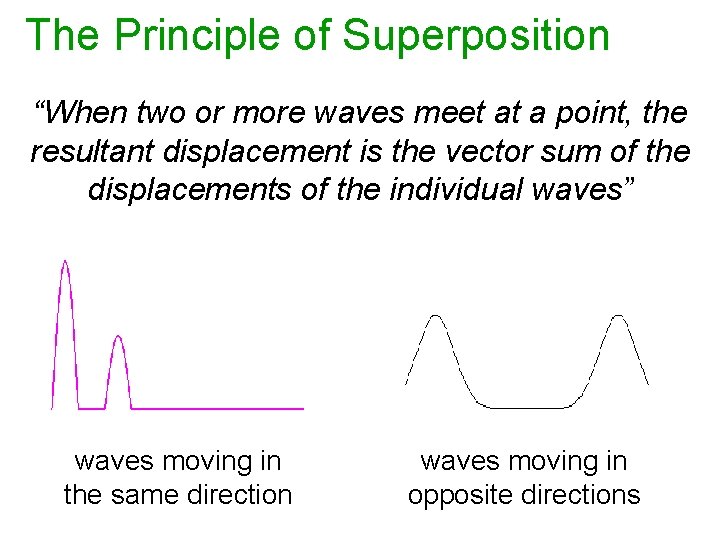 The Principle of Superposition

“When two or more waves meet at a point, the resultant displacement is the vector sum of the displacements of the individual waves”

waves moving in the same direction

waves moving in opposite directions